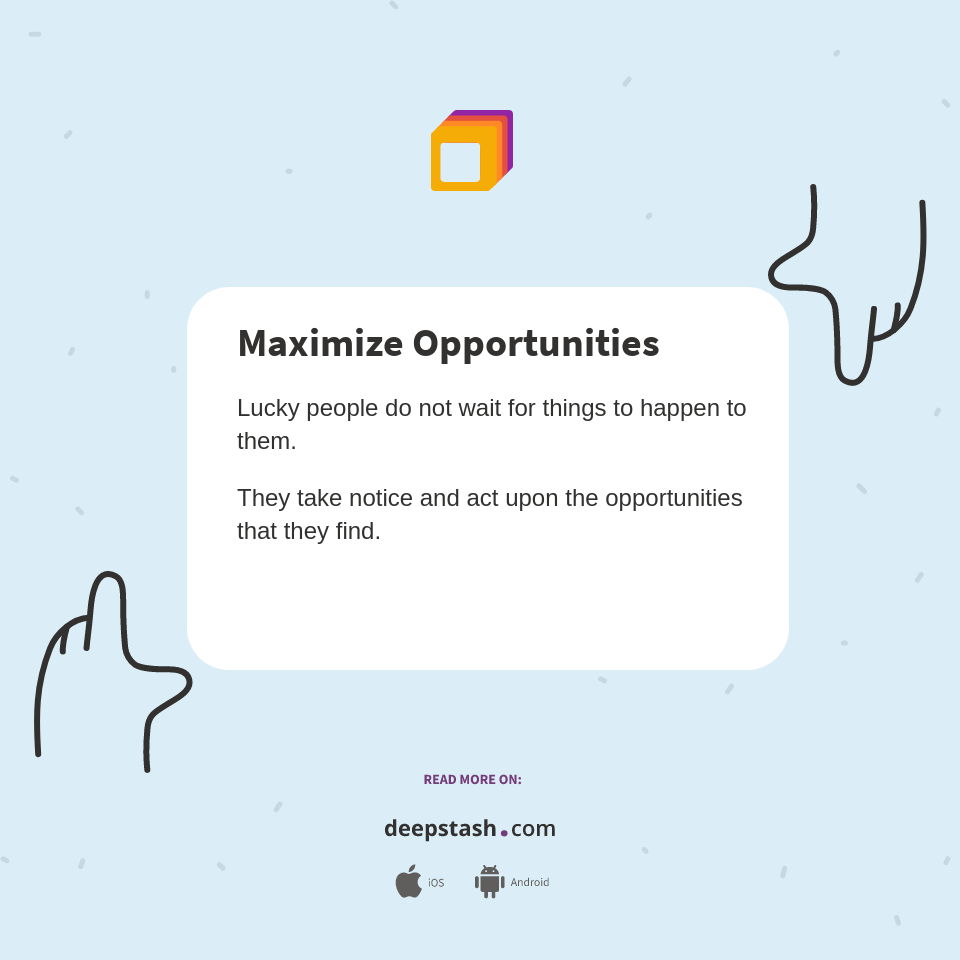 Maximize Opportunities

Lucky people do not wait for things to happen to them.

They take notice and act upon the opportunities that they find.

READ MORE ON:

deepstash.com

iOS Android